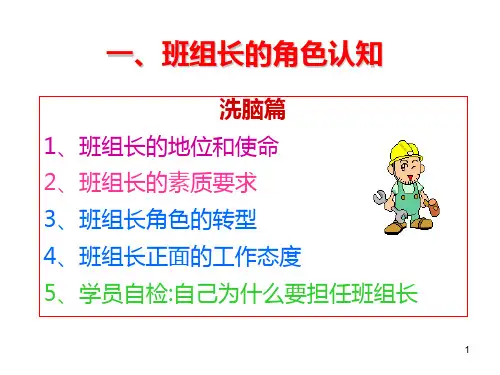 一、班组长的角色认知

洗脑篇

1、班组长的地位和使命

2、班组长的素质要求

3、班组长角色的转型

4、班组长正面的工作态度

5、学员自检:自己为什么要担任班组长

1